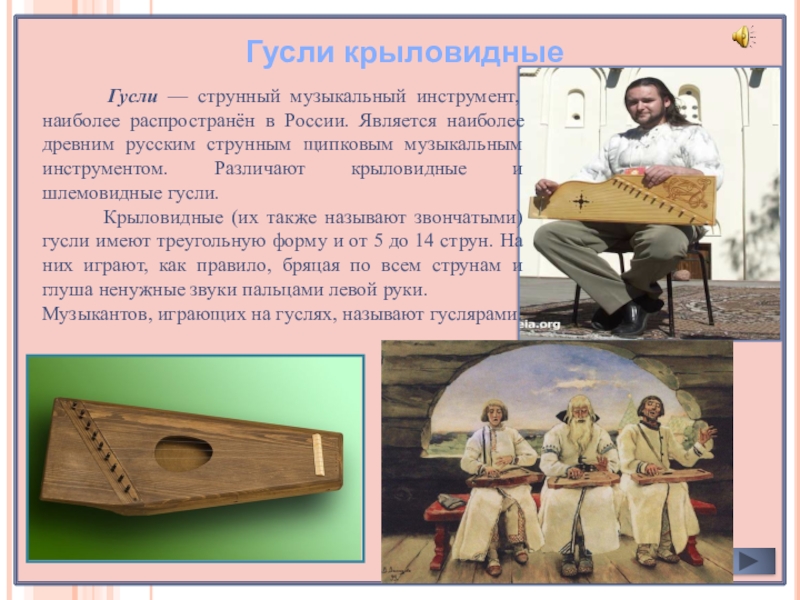 Гусли крыловидные

Гусли — струнный музыкальный инструмент, наиболее распространён в России. Является наиболее древним русским струнным щипковым музыкальным инструментом. Различают крыловидные и шлемовидные гусли.

Крыловидные (их также называют звончатыми) гусли имеют треугольную форму и от 5 до 14 струн. На них играют, как правило, бряцая по всем струнам и глуша ненужные звуки пальцами левой руки. Музыкантов, играющих на гуслях, называют гуслярами.

eia.org